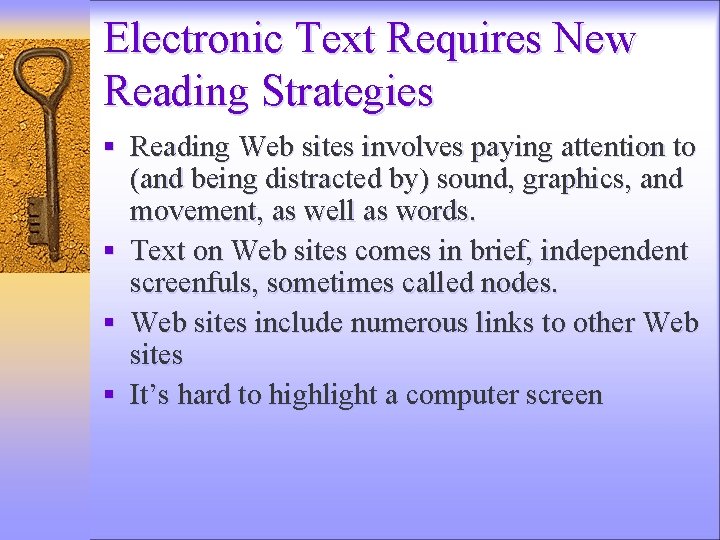 Electronic Text Requires New Reading Strategies

▪ Reading Web sites involves paying attention to (and being distracted by) sound, graphics, and movement, as well as words.
▪ Text on Web sites comes in brief, independent screenfuls, sometimes called nodes.
▪ Web sites include numerous links to other Web sites
▪ It’s hard to highlight a computer screen